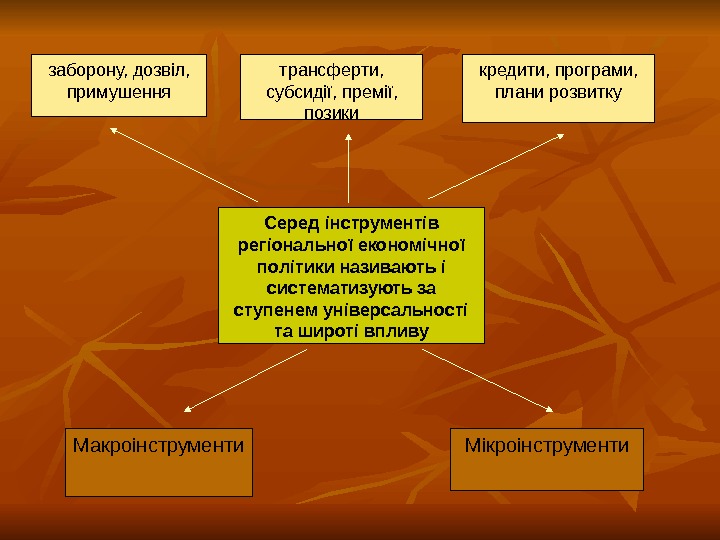 заборону, дозвіл, примушення

трансферти, субсидії, премії, позики

кредити, програми, плани розвитку

Серед інструментів регіональної економічної політики називають і систематизують за ступенем універсальності та широті впливу

Макроінструменти

Мікроінструменти